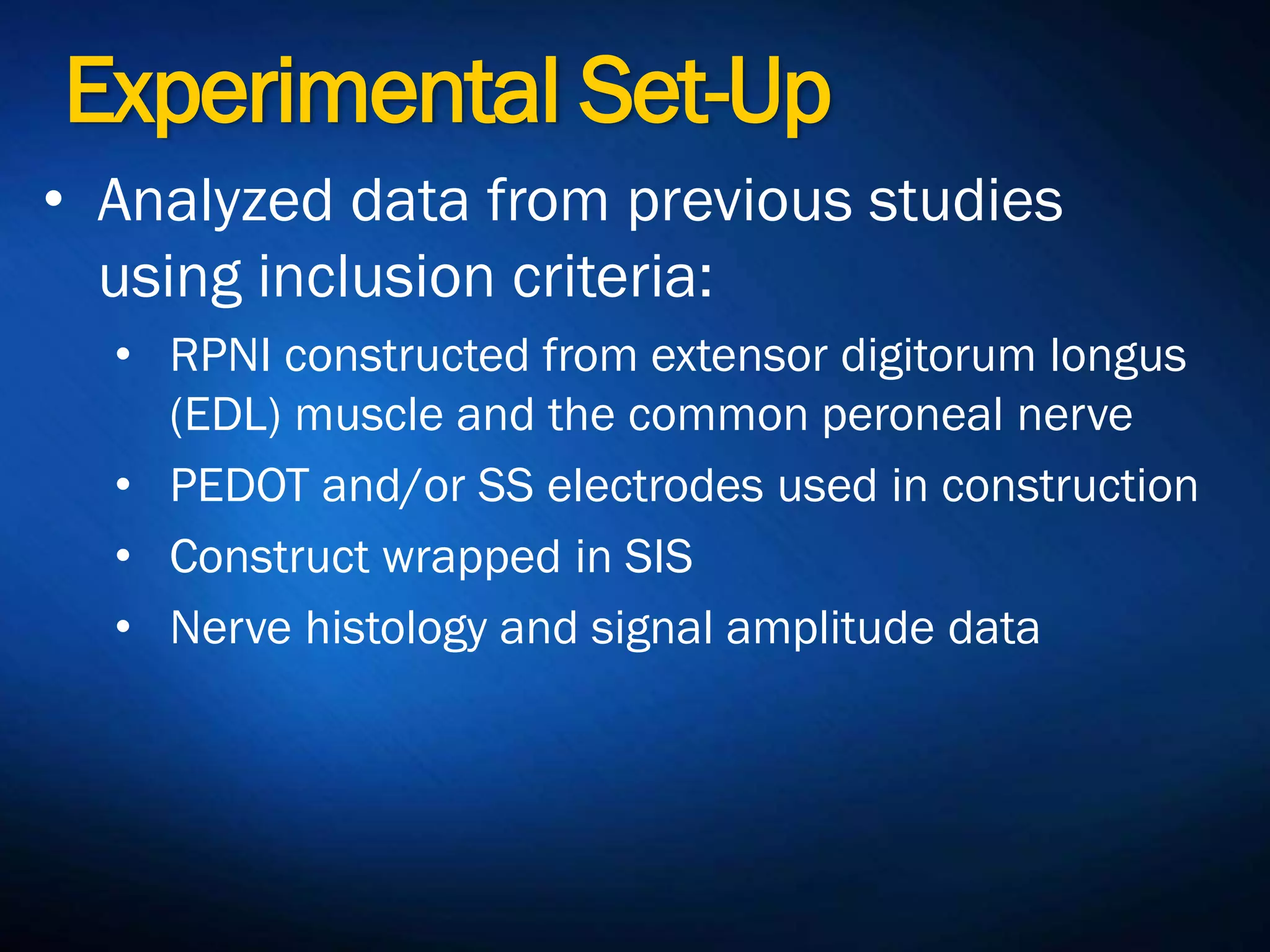 Experimental Set-Up

• Analyzed data from previous studies using inclusion criteria:

• RPNI constructed from extensor digitorum longus (EDL) muscle and the common peroneal nerve

• PEDOT and/or SS electrodes used in construction

• Construct wrapped in SIS

• Nerve histology and signal amplitude data